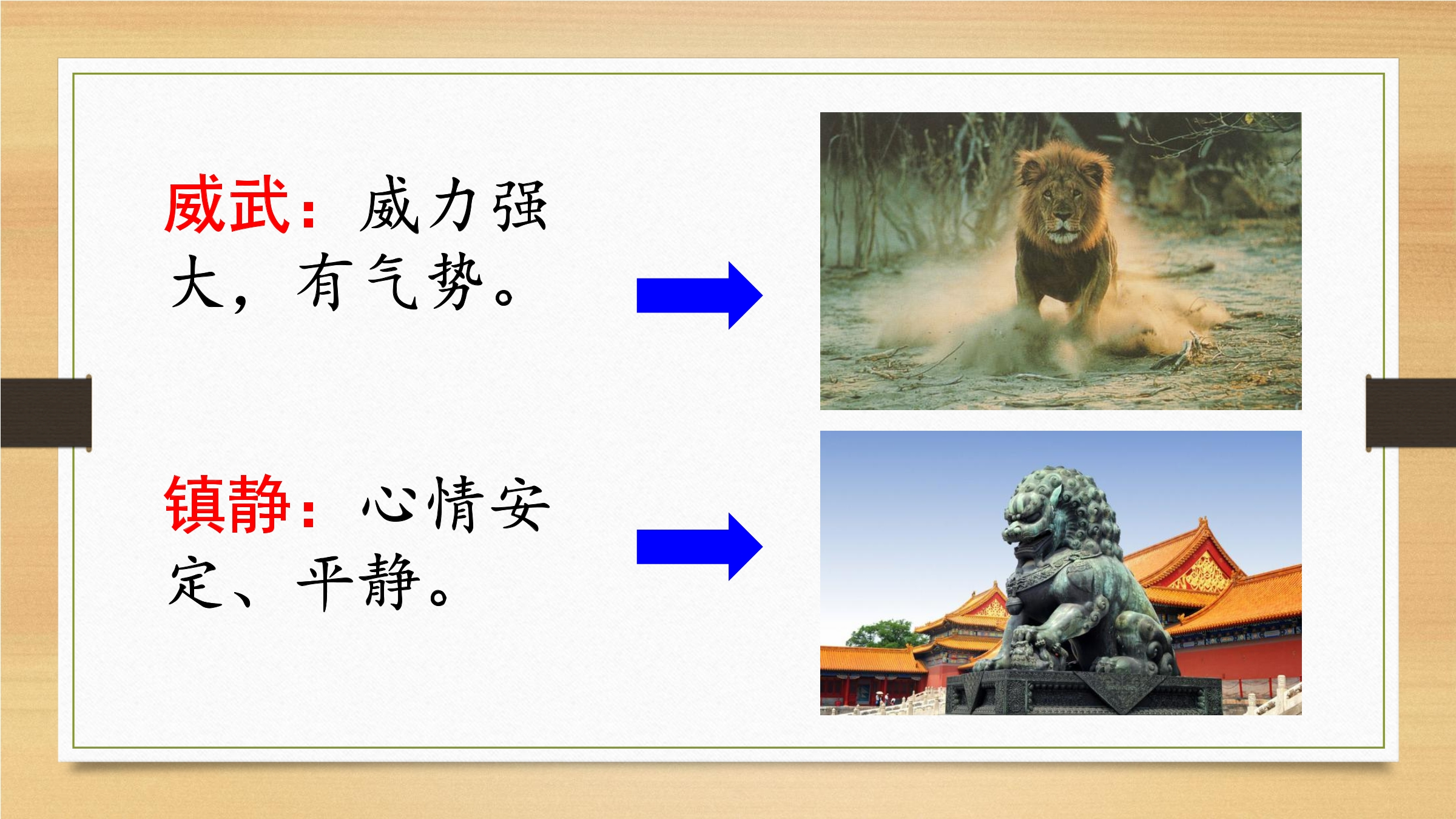 威武：威力强大，有气势。

镇静：心情安定、平静。